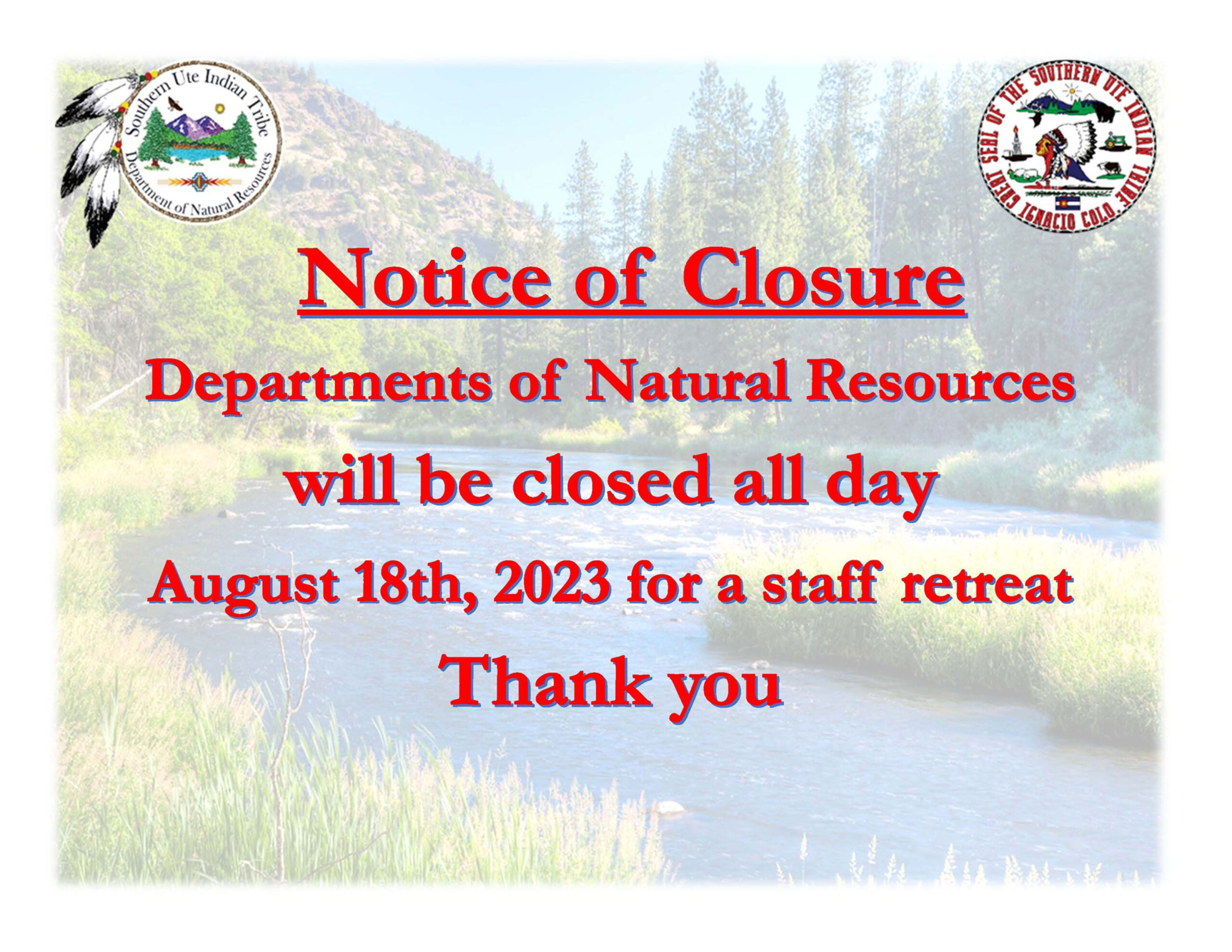 Southern Ute Indian Tribe
Department of Natural Resources

GREAT SEAL OF THE SOUTHERN UTE INDIAN TRIBE
IGNACIO COLO.

Notice of Closure

Departments of Natural Resources

will be closed all day

August 18th, 2023 for a staff retreat

Thank you